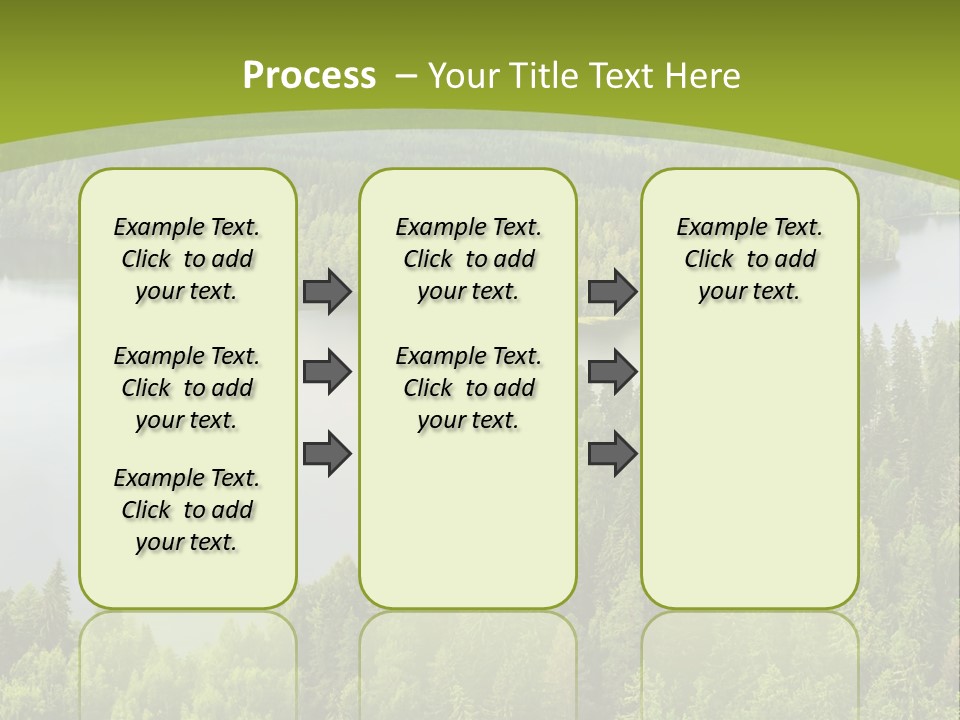 Process – Your Title Text Here

Example Text. Click to add your text.

Example Text. Click to add your text.

Example Text. Click to add your text.

Example Text. Click to add your text.

Example Text. Click to add your text.

Example Text. Click to add your text.